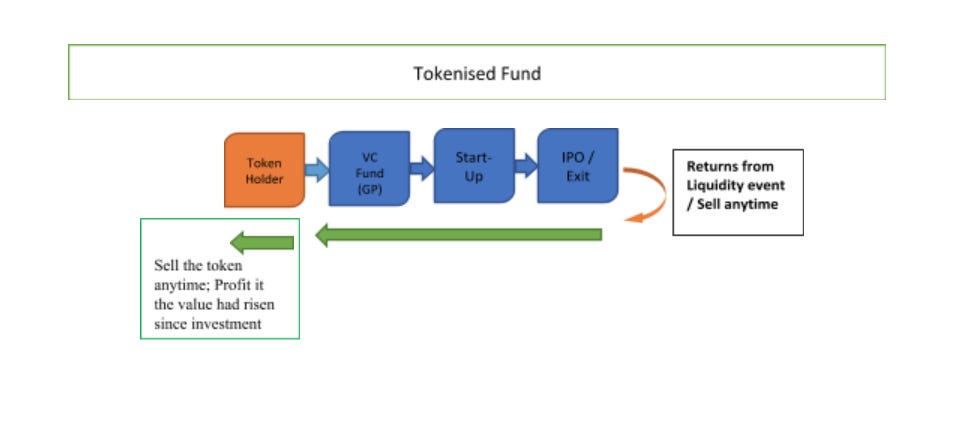 Tokenised Fund

Token Holder

VC Fund (GP)

Start-Up

IPO / Exit

Returns from Liquidity event / Sell anytime

Sell the token anytime; Profit it the value had risen since investment